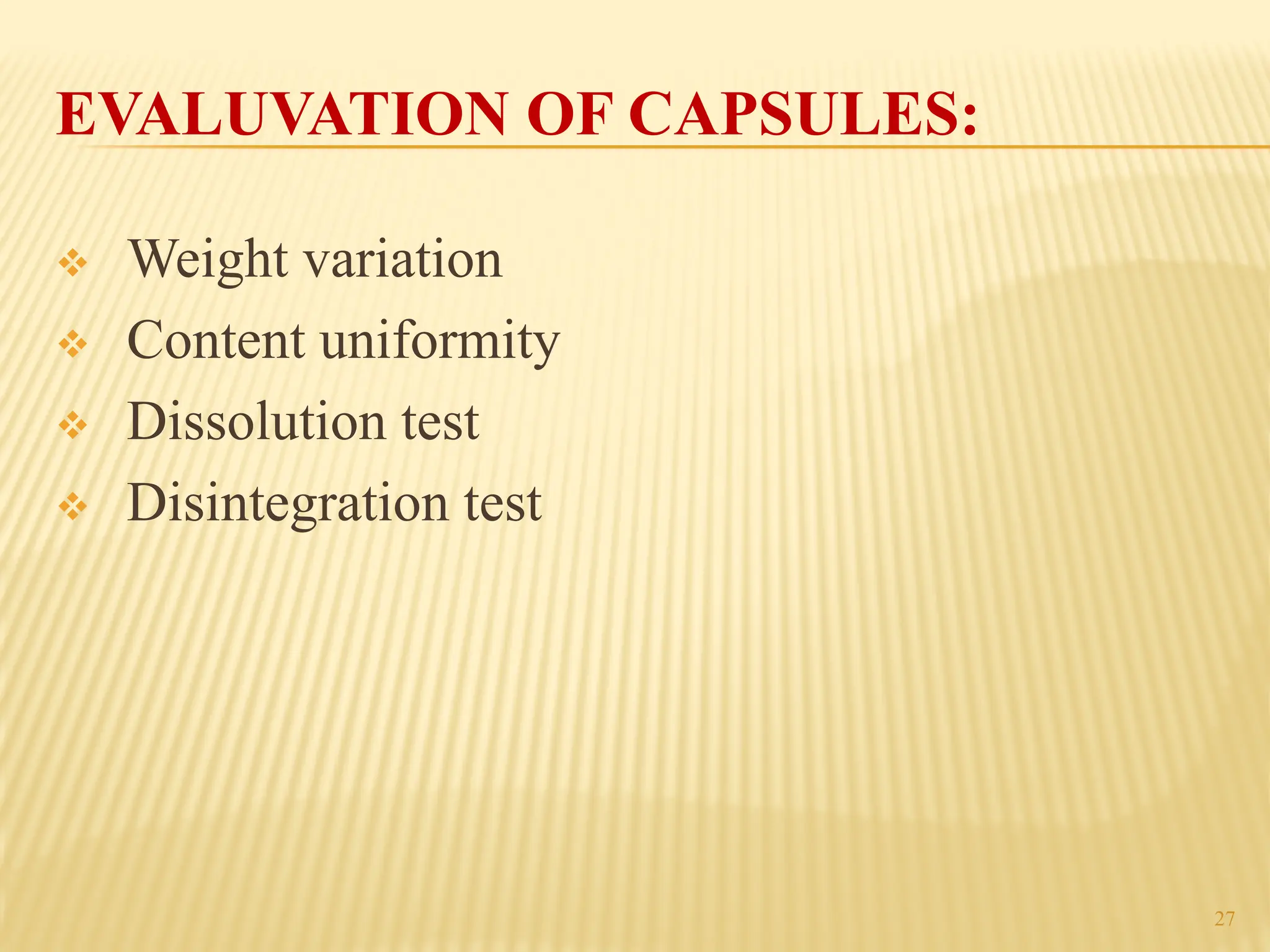 EVALUVATION OF CAPSULES:

❖ Weight variation
❖ Content uniformity
❖ Dissolution test
❖ Disintegration test

27